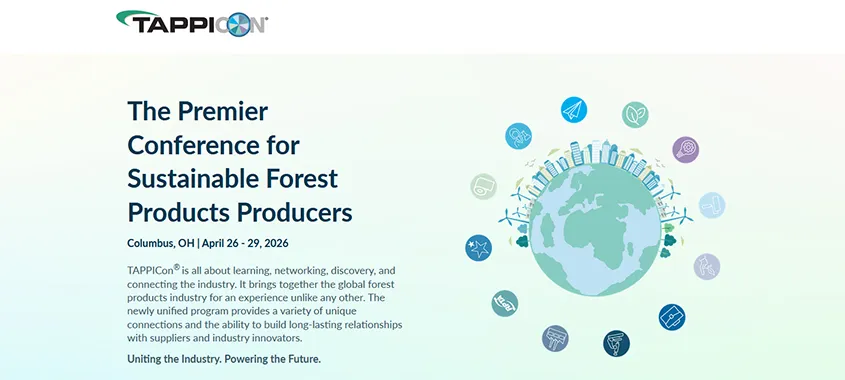 TAPPICON®

The Premier Conference for Sustainable Forest Products Producers

Columbus, OH | April 26 - 29, 2026

TAPPICon® is all about learning, networking, discovery, and connecting the industry. It brings together the global forest products industry for an experience unlike any other. The newly unified program provides a variety of unique connections and the ability to build long-lasting relationships with suppliers and industry innovators.

Uniting the Industry. Powering the Future.